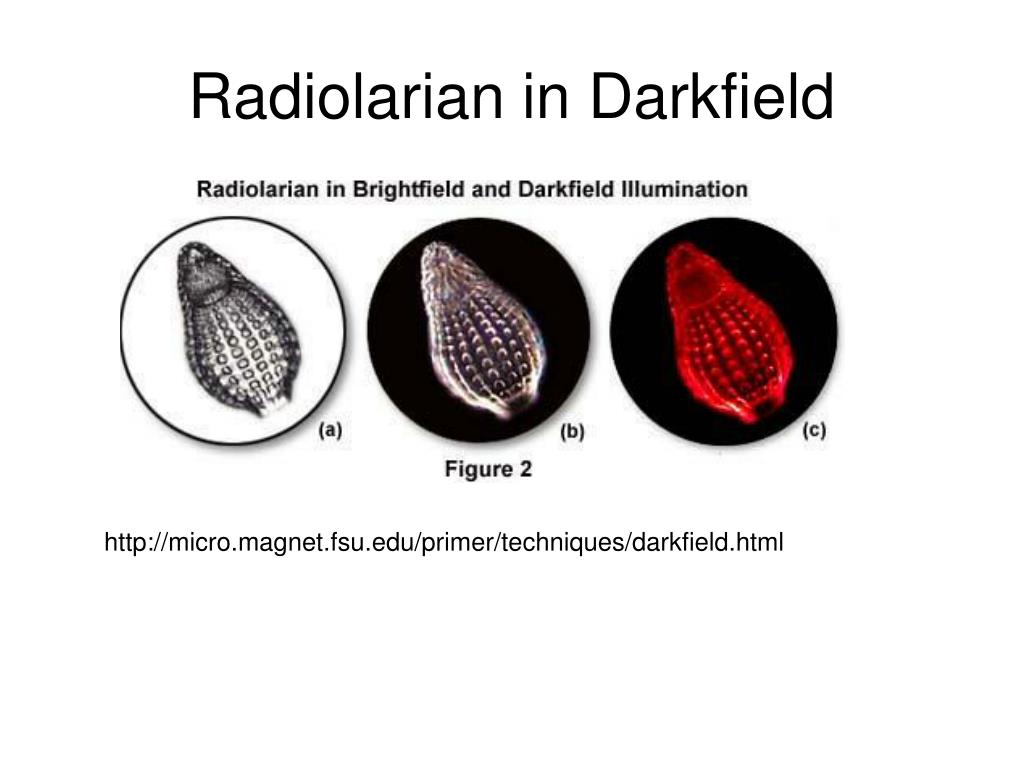 Radiolarian in Darkfield

Radiolarian in Brightfield and Darkfield Illumination

(a)

(b)

(c)

Figure 2

http://micro.magnet.fsu.edu/primer/techniques/darkfield.html